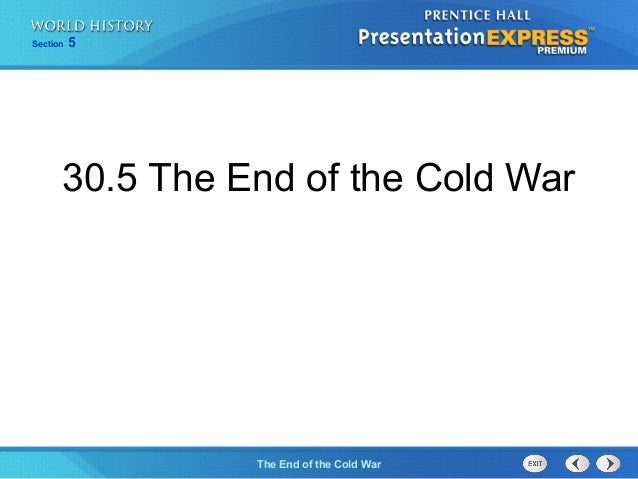 WORLD HISTORY
Section 5

PRENTICE HALL
PresentationEXPRESS™
PREMIUM

30.5 The End of the Cold War

The End of the Cold War

EXIT